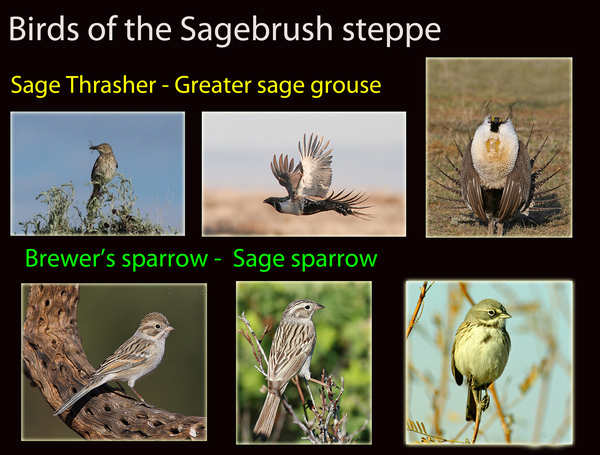 Birds of the Sagebrush steppe

Sage Thrasher - Greater sage grouse

Brewer's sparrow - Sage sparrow